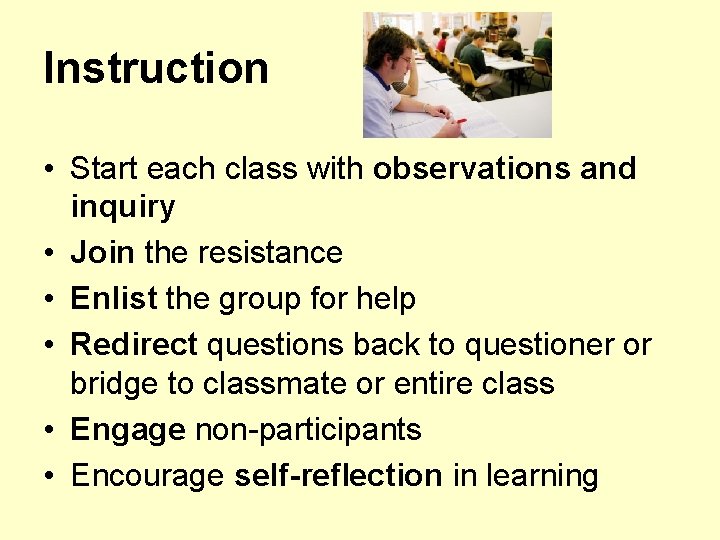 Instruction

• Start each class with observations and inquiry
• Join the resistance
• Enlist the group for help
• Redirect questions back to questioner or bridge to classmate or entire class
• Engage non-participants
• Encourage self-reflection in learning